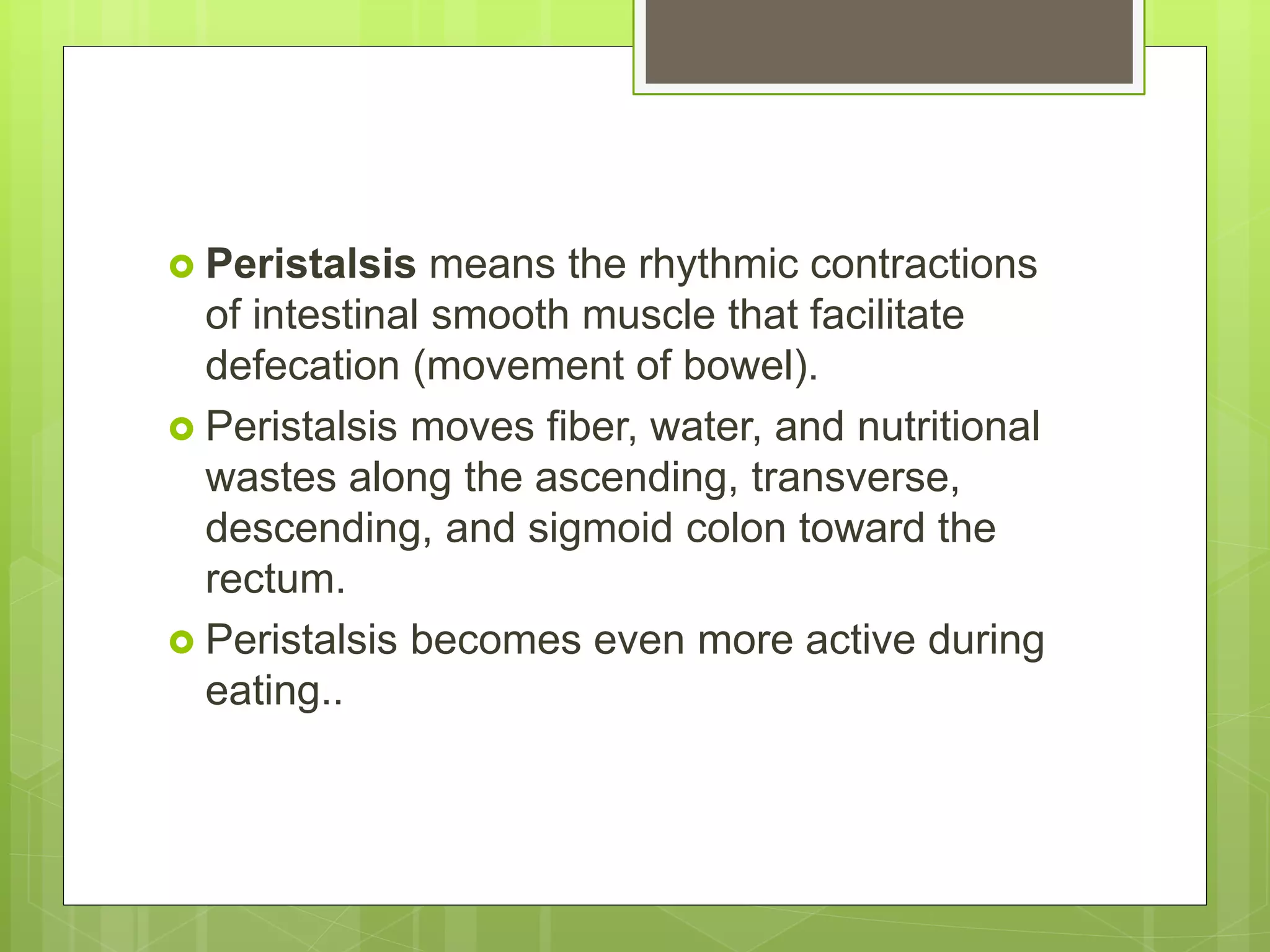 Peristalsis means the rhythmic contractions of intestinal smooth muscle that facilitate defecation (movement of bowel).

Peristalsis moves fiber, water, and nutritional wastes along the ascending, transverse, descending, and sigmoid colon toward the rectum.

Peristalsis becomes even more active during eating..